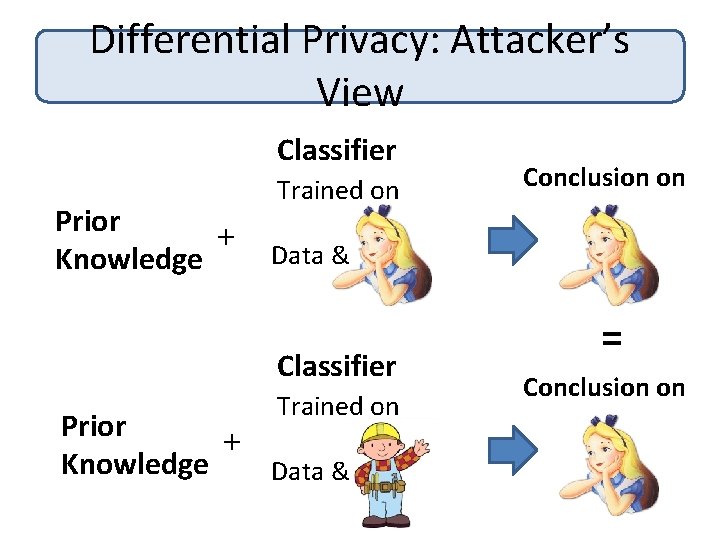 Differential Privacy: Attacker's View

Prior Knowledge + Classifier Trained on Data & Conclusion on

=

Prior Knowledge + Classifier Trained on Data & Conclusion on